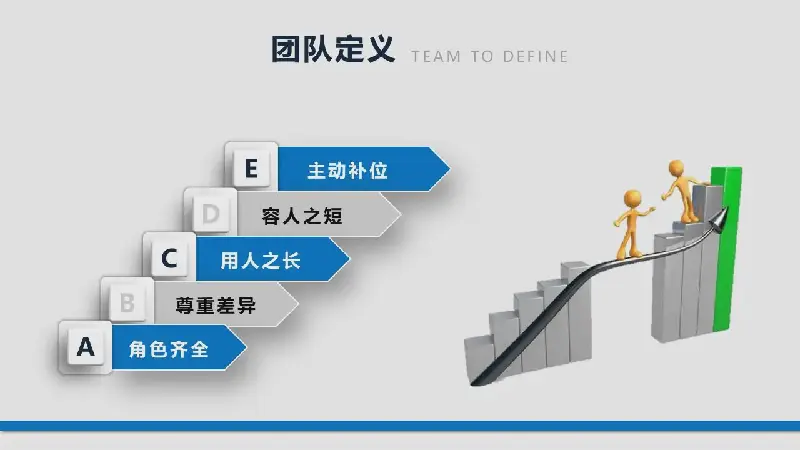 团队定义 TEAM TO DEFINE

E 主动补位

D 容人之短

C 用人之长

B 尊重差异

A 角色齐全